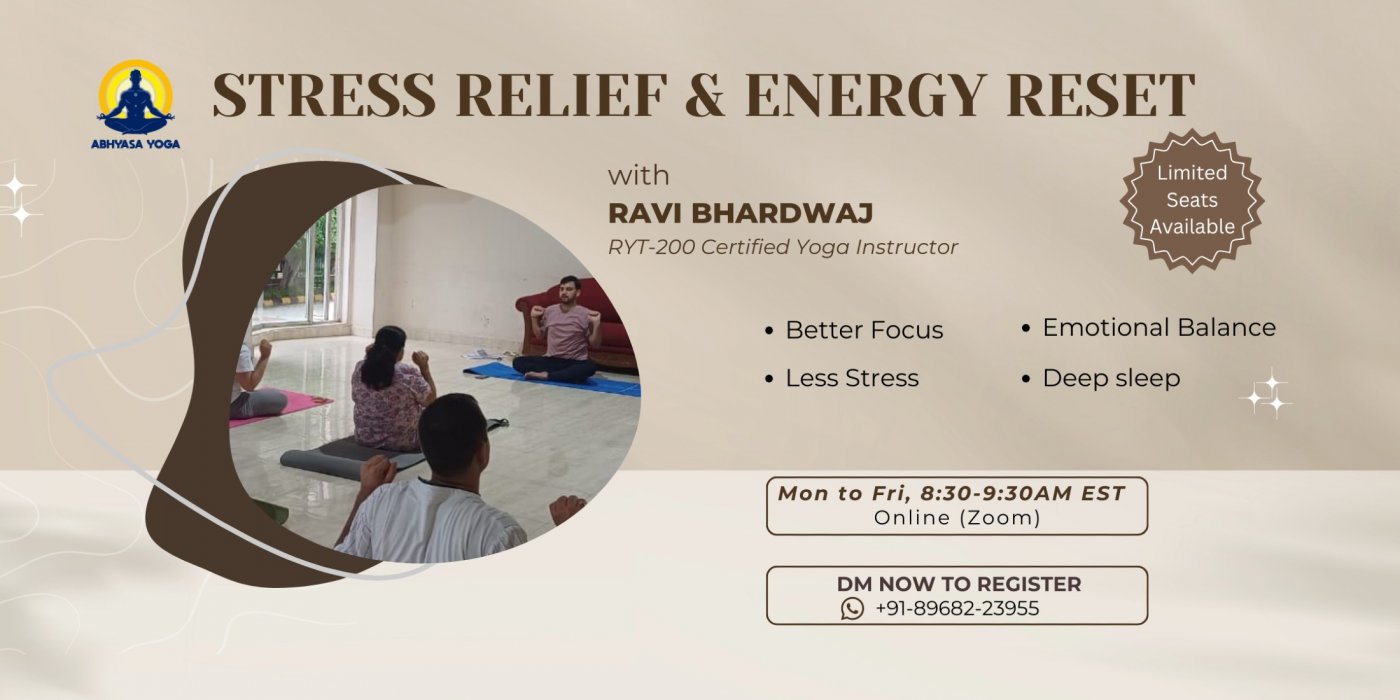 ABHYASA YOGA

STRESS RELIEF & ENERGY RESET

with
RAVI BHARDWAJ
RYT-200 Certified Yoga Instructor

Limited Seats Available

• Better Focus
• Less Stress
• Emotional Balance
• Deep sleep

Mon to Fri, 8:30-9:30AM EST
Online (Zoom)

DM NOW TO REGISTER
+91-89682-23955